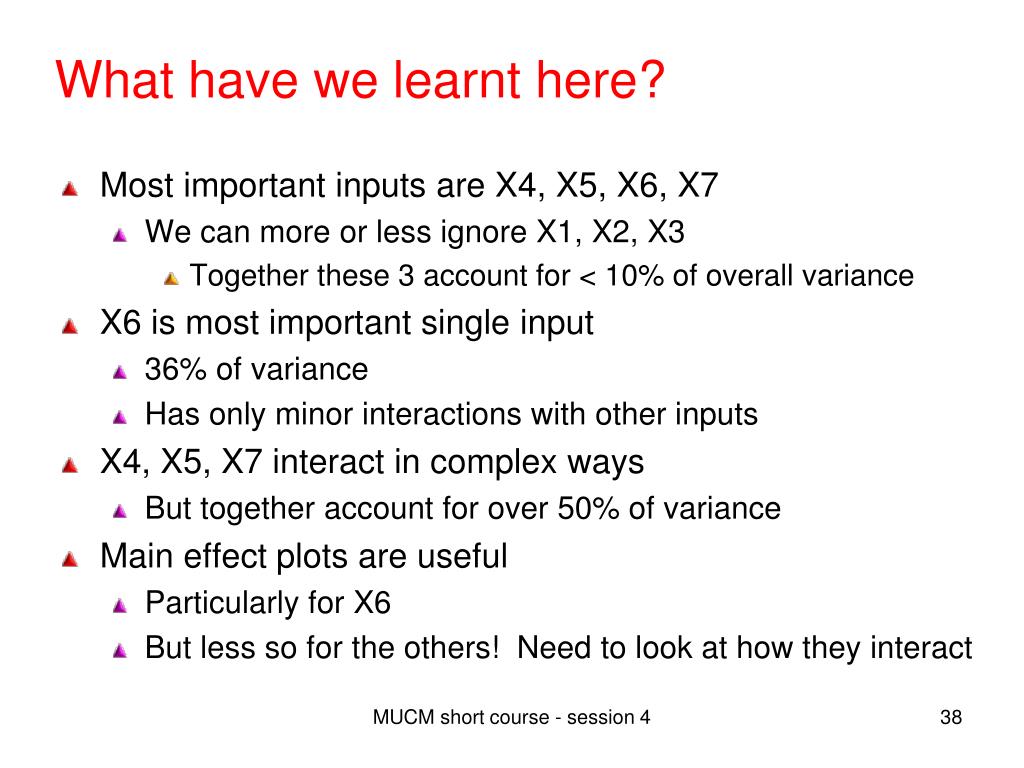 What have we learnt here?

Most important inputs are X4, X5, X6, X7

We can more or less ignore X1, X2, X3

Together these 3 account for < 10% of overall variance

X6 is most important single input

36% of variance

Has only minor interactions with other inputs

X4, X5, X7 interact in complex ways

But together account for over 50% of variance

Main effect plots are useful

Particularly for X6

But less so for the others! Need to look at how they interact

MUCM short course - session 4

38